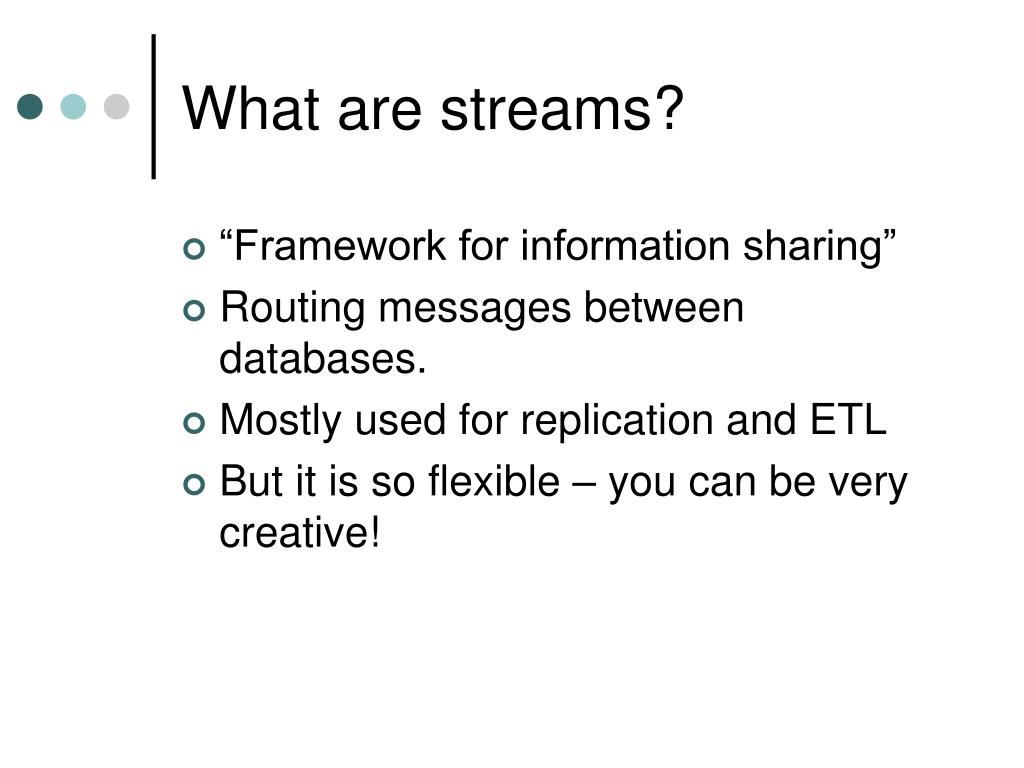 What are streams?

“Framework for information sharing”

Routing messages between databases.

Mostly used for replication and ETL

But it is so flexible – you can be very creative!